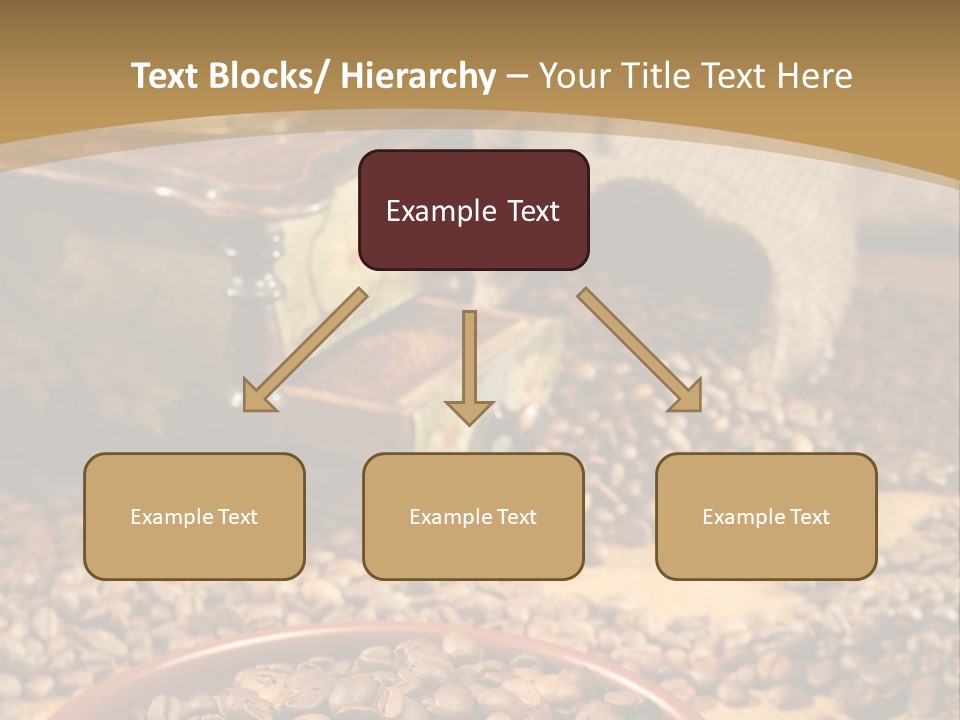 Text Blocks/ Hierarchy – Your Title Text Here

Example Text

Example Text

Example Text

Example Text